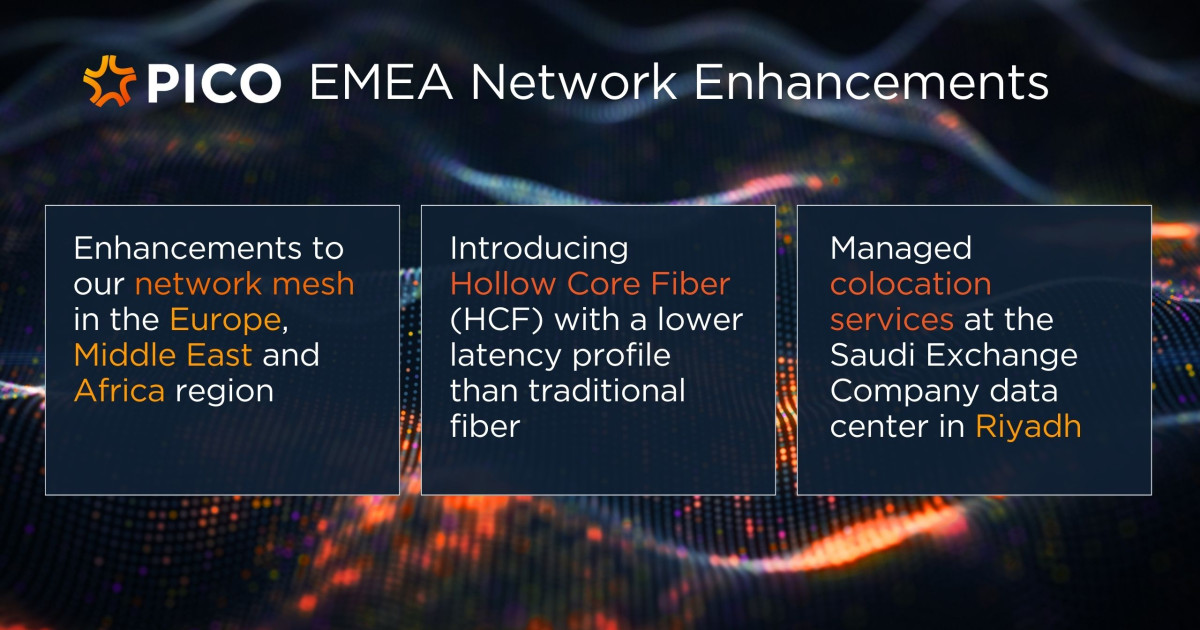 PICO EMEA Network Enhancements

Enhancements to our network mesh in the Europe, Middle East and Africa region

Introducing Hollow Core Fiber (HCF) with a lower latency profile than traditional fiber

Managed colocation services at the Saudi Exchange Company data center in Riyadh